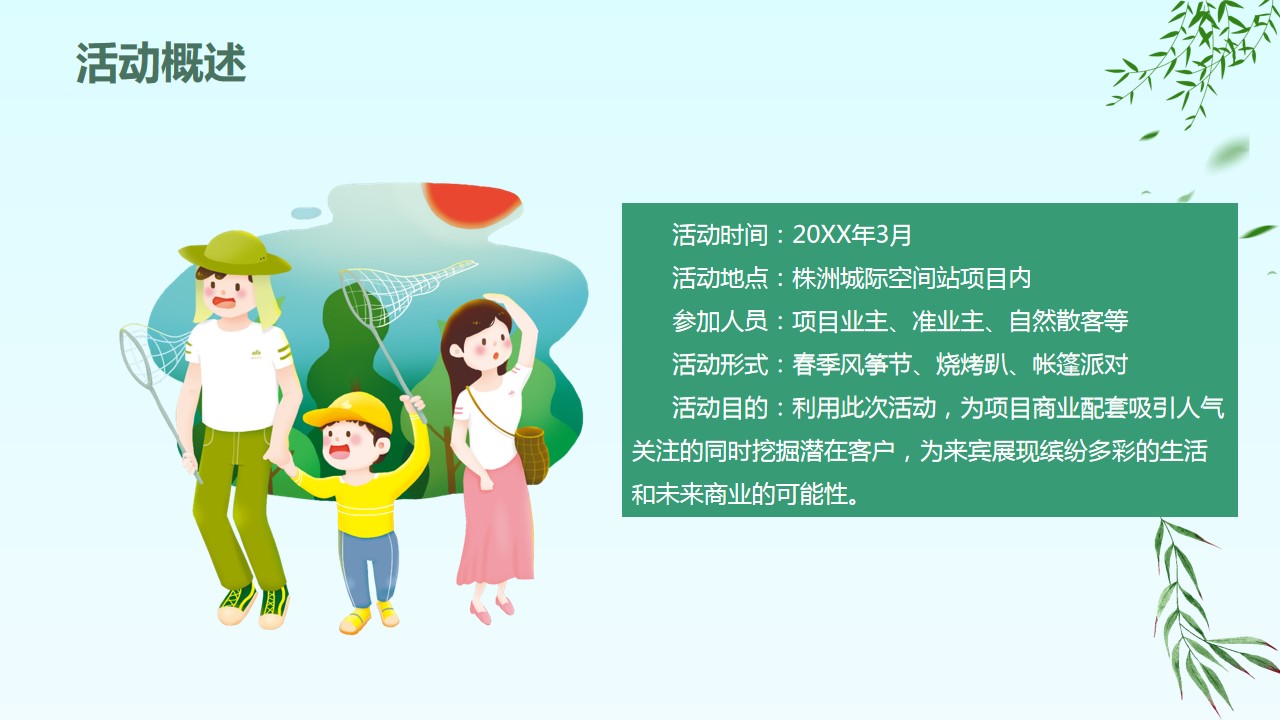 活动概述

活动时间：20XX年3月

活动地点：株洲城际空间站项目内

参加人员：项目业主、准业主、自然散客等

活动形式：春季风筝节、烧烤趴、帐篷派对

活动目的：利用此次活动，为项目商业配套吸引人气关注的同时挖掘潜在客户，为来宾展现缤纷多彩的生活和未来商业的可能性。